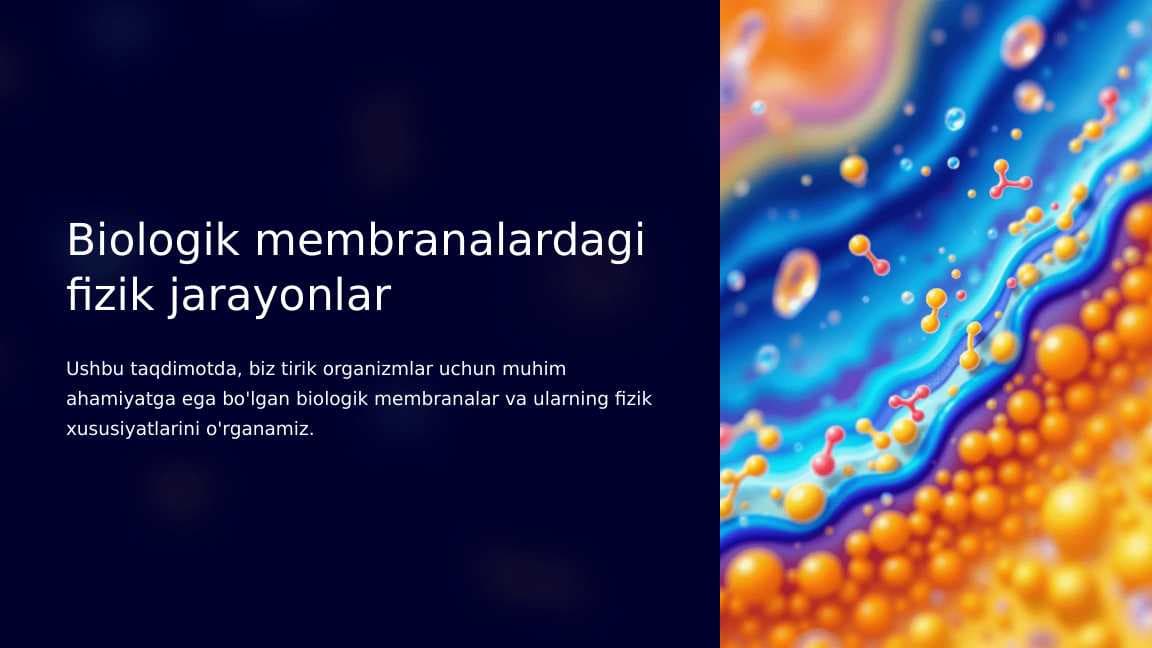 Biologik membranalardagi fizik jarayonlar

Ushbu taqdimotda, biz tirik organizmlar uchun muhim ahamiyatga ega bo'lgan biologik membranalar va ularning fizik xususiyatlarini o'rganamiz.